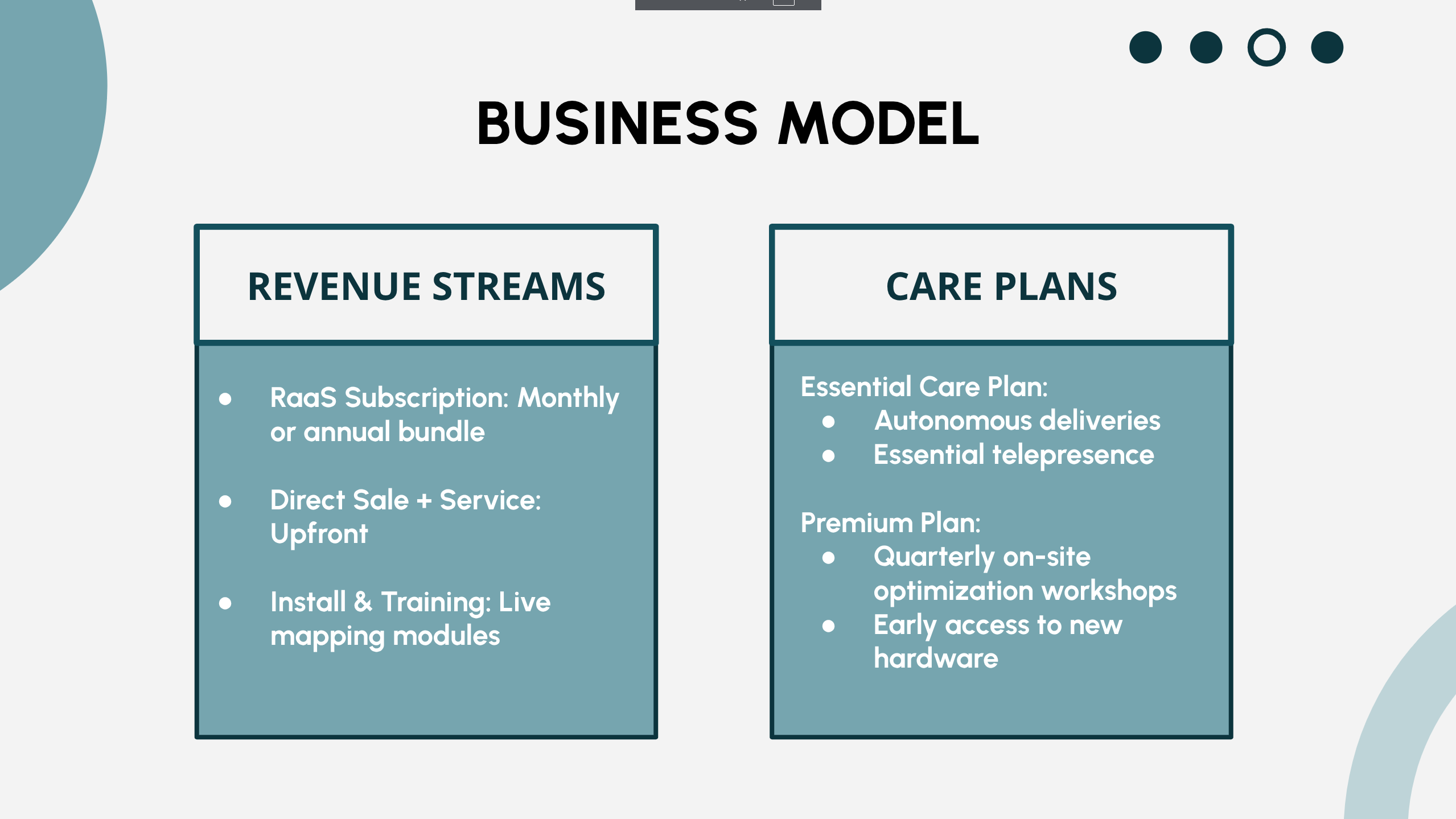 BUSINESS MODEL

REVENUE STREAMS

- RaaS Subscription: Monthly or annual bundle
- Direct Sale + Service: Upfront
- Install & Training: Live mapping modules

CARE PLANS

Essential Care Plan:
- Autonomous deliveries
- Essential telepresence

Premium Plan:
- Quarterly on-site optimization workshops
- Early access to new hardware